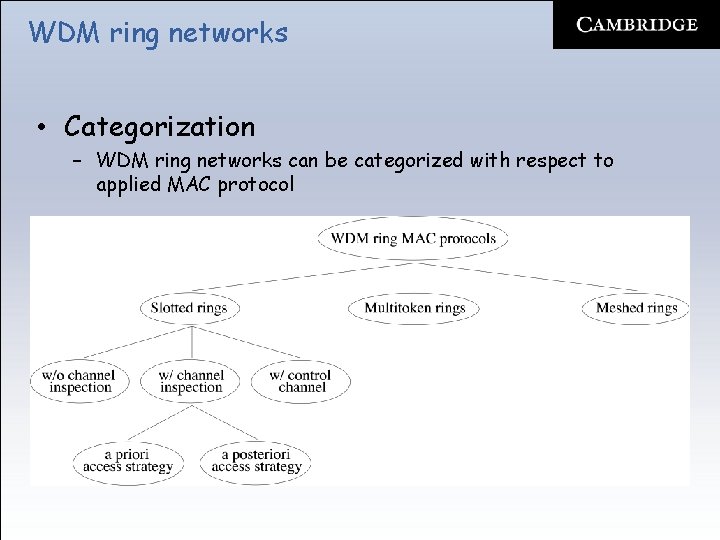 WDM ring networks

CAMBRIDGE

• Categorization
– WDM ring networks can be categorized with respect to applied MAC protocol

WDM ring MAC protocols

Slotted rings

Multitoken rings

Meshed rings

w/o channel inspection

w/ channel inspection

w/ control channel

a priori access strategy

a posteriori access strategy